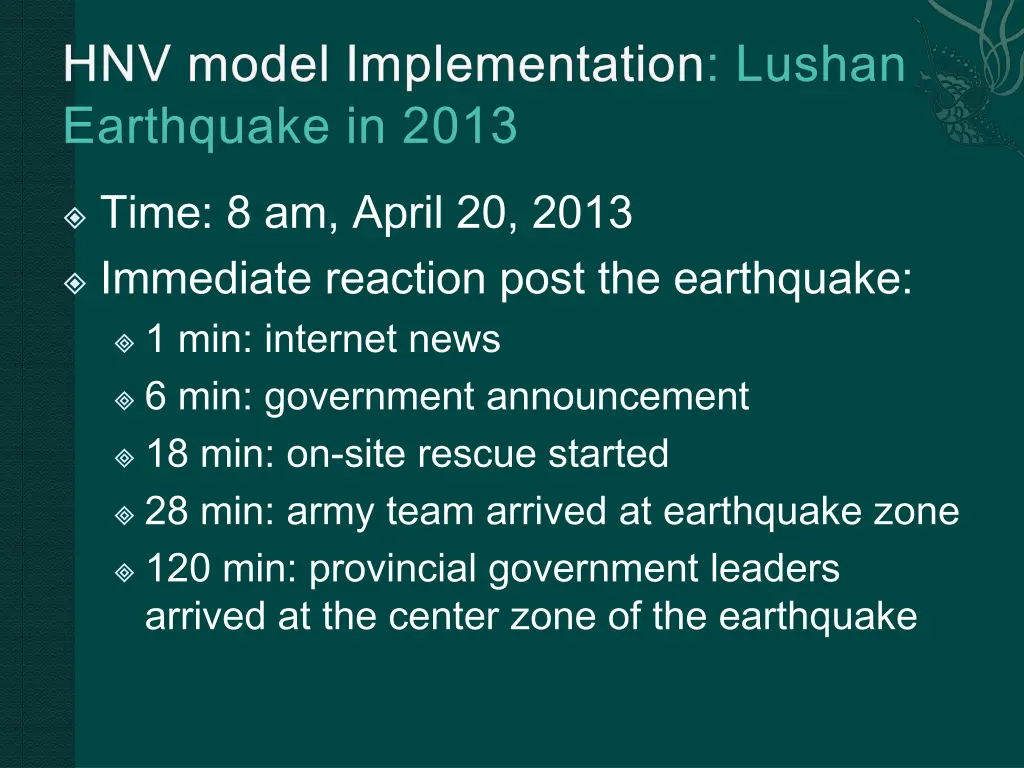 HNV model Implementation: Lushan Earthquake in 2013

Time: 8 am, April 20, 2013

Immediate reaction post the earthquake:

1 min: internet news

6 min: government announcement

18 min: on-site rescue started

28 min: army team arrived at earthquake zone

120 min: provincial government leaders arrived at the center zone of the earthquake